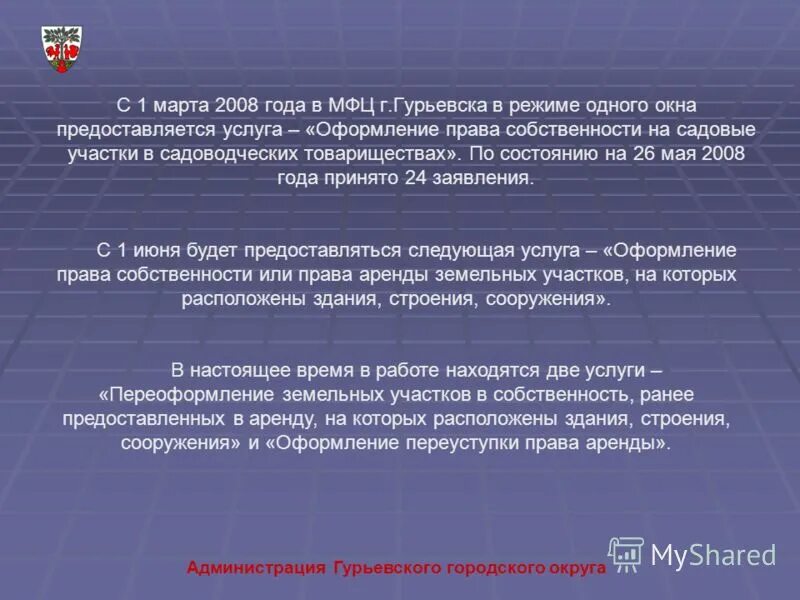 С 1 марта 2008 года в МФЦ г.Гурьевска в режиме одного окна предоставляется услуга – «Оформление права собственности на садовые участки в садоводческих товариществах». По состоянию на 26 мая 2008 года принято 24 заявления.

С 1 июня будет предоставляться следующая услуга – «Оформление права собственности или права аренды земельных участков, на которых расположены здания, строения, сооружения».

В настоящее время в работе находятся две услуги – «Переоформление земельных участков в собственность, ранее предоставленных в аренду, на которых расположены здания, строения, сооружения» и «Оформление переуступки права аренды».

Администрация Гурьевского городского округа

MyShared